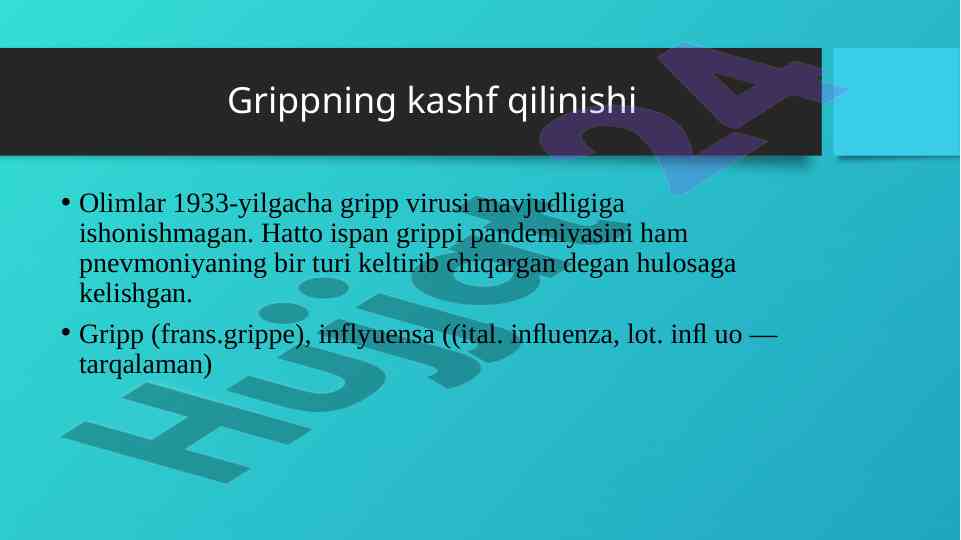 Grippning kashf qilinishi

• Olimlar 1933-yilgacha gripp virusi mavjudligiga ishonishmagan. Hatto ispan grippi pandemiyasini ham pnevmoniyaning bir turi keltirib chiqargan degan hulosaga kelishgan.

• Gripp (frans.grippe), inflyuensa ((ital. influenza, lot. infl uo — tarqalaman)

Hujjat24